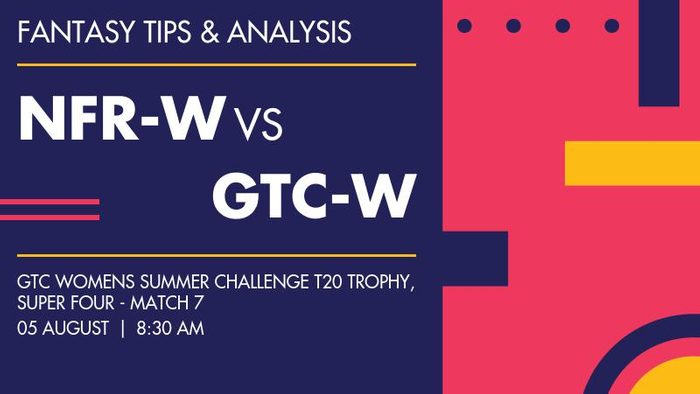 FANTASY TIPS & ANALYSIS

NFR-W VS GTC-W

GTC WOMENS SUMMER CHALLENGE T20 TROPHY, SUPER FOUR - MATCH 7

05 AUGUST | 8:30 AM